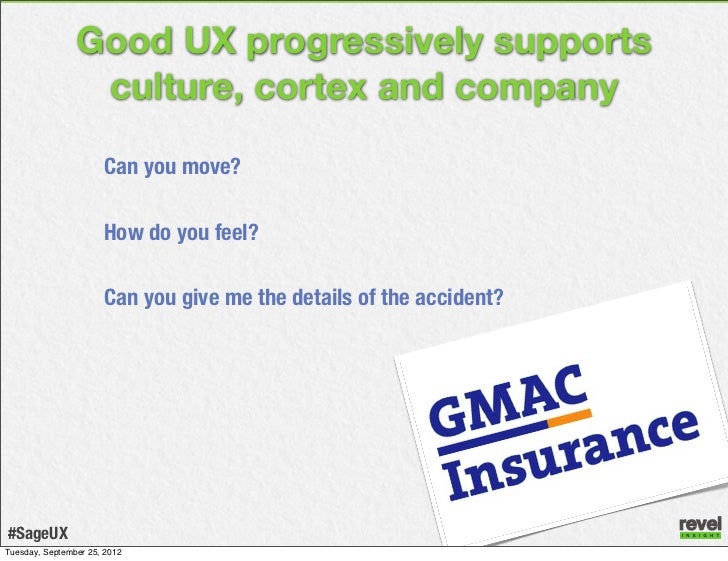 Good UX progressively supports culture, cortex and company

Can you move?

How do you feel?

Can you give me the details of the accident?

GMAC Insurance

#SageUX

revel INSIGHT

Tuesday, September 25, 2012